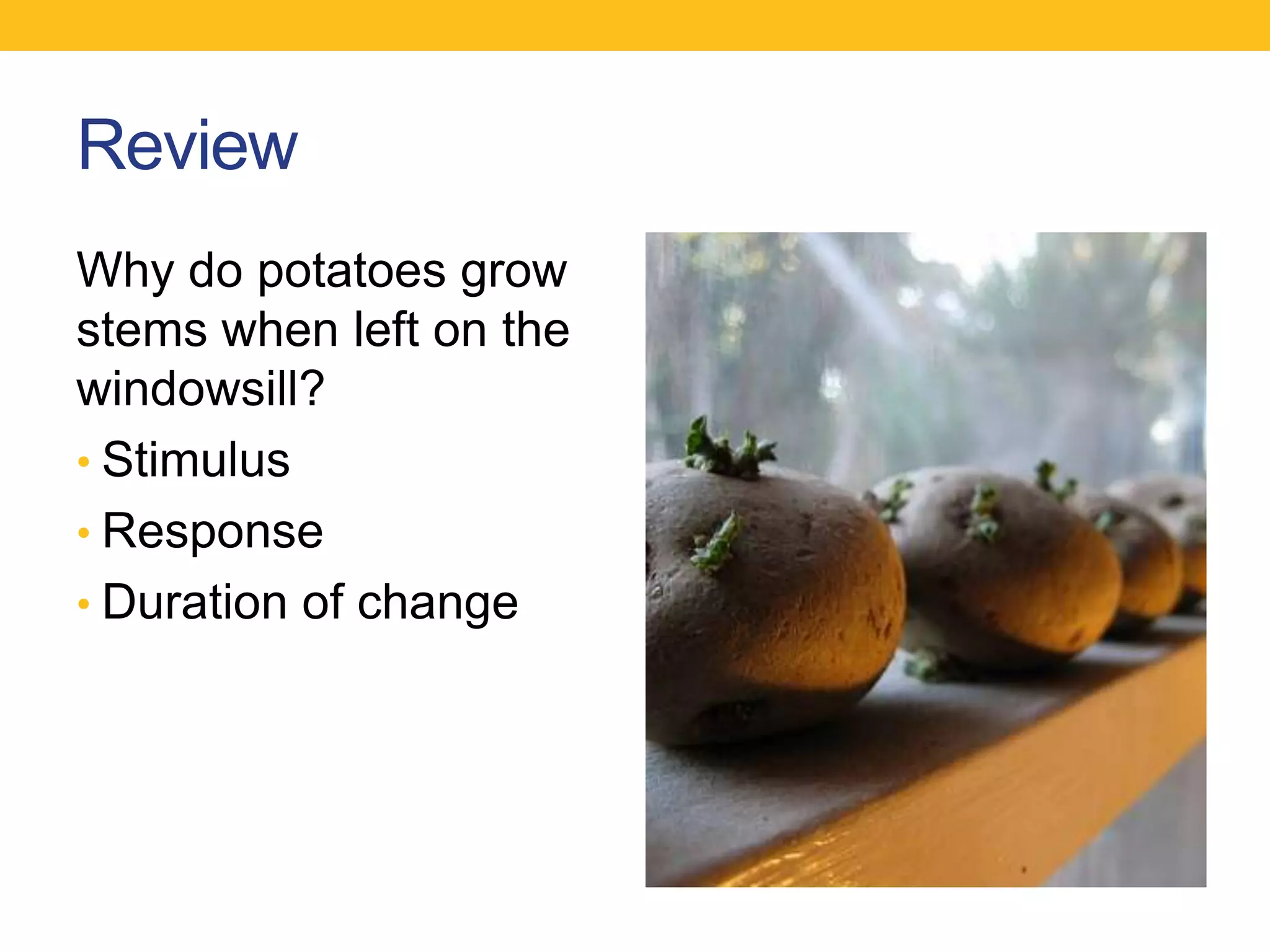 Review

Why do potatoes grow stems when left on the windowsill?

• Stimulus
• Response
• Duration of change